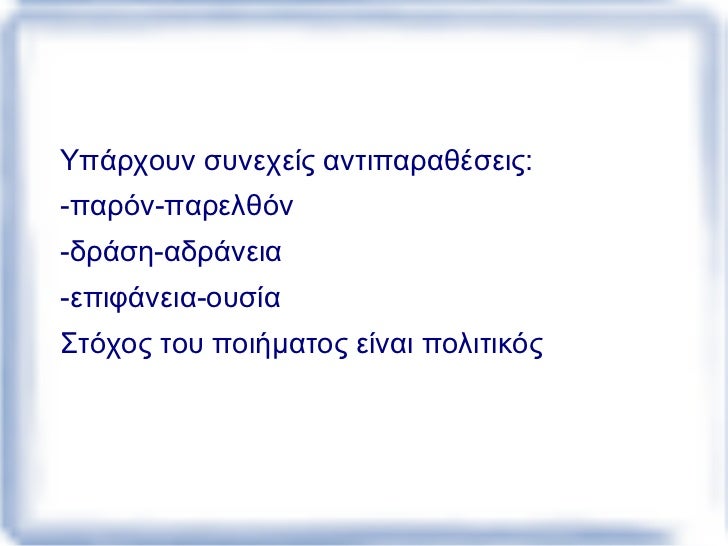 Υπάρχουν συνεχείς αντιπαραθέσεις:

-παρόν-παρελθόν

-δράση-αδράνεια

-επιφάνεια-ουσία

Στόχος του ποιήματος είναι πολιτικός